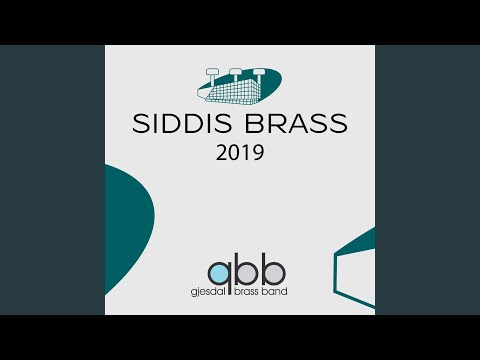 SIDDIS BRASS
2019

gbb
gjesdal brass band